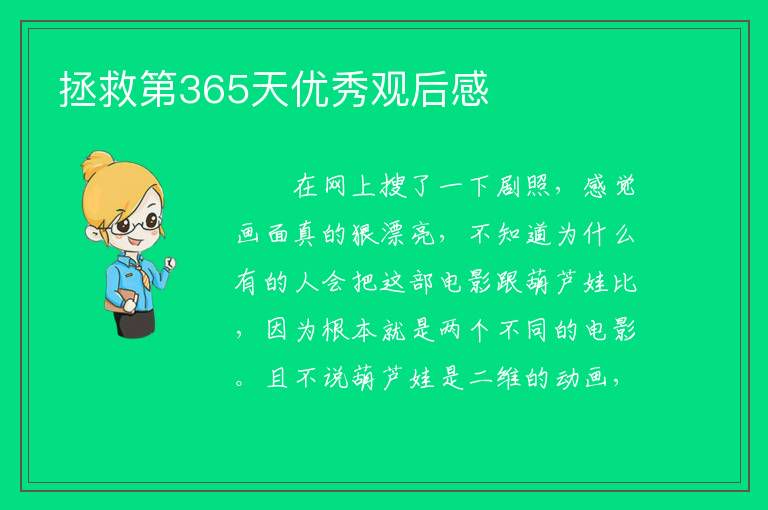 拯救第365天优秀观后感

在网上搜了一下剧照，感觉画面真的狠漂亮，不知道为什么有的人会把这部电影跟葫芦娃比，因为根本就是两个不同的电影。且不说葫芦娃是二维的动画，